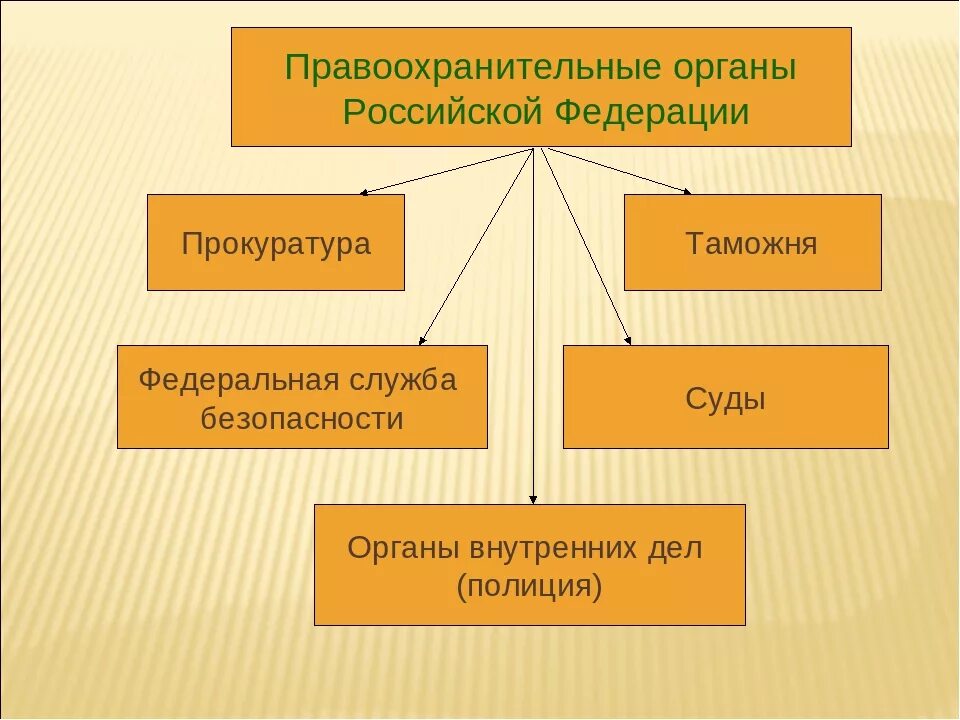 Правоохранительные органы Российской Федерации

Прокуратура

Таможня

Федеральная служба безопасности

Суды

Органы внутренних дел (полиция)